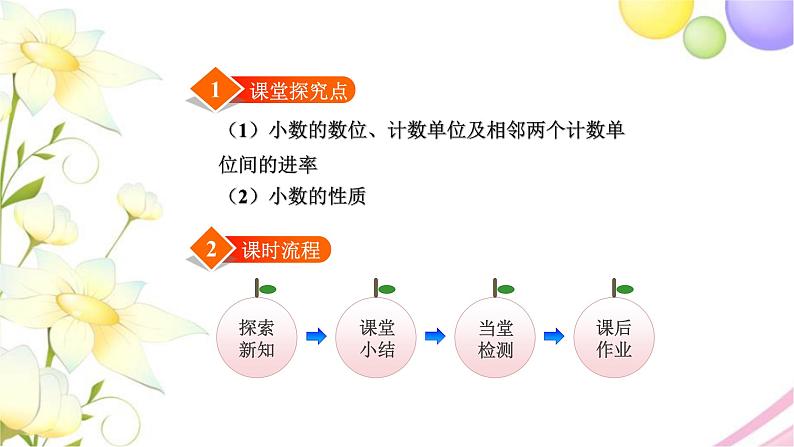 1 课堂探究点

（1）小数的数位、计数单位及相邻两个计数单位间的进率

（2）小数的性质

2 课时流程

探索新知

课堂小结

当堂检测

课后作业